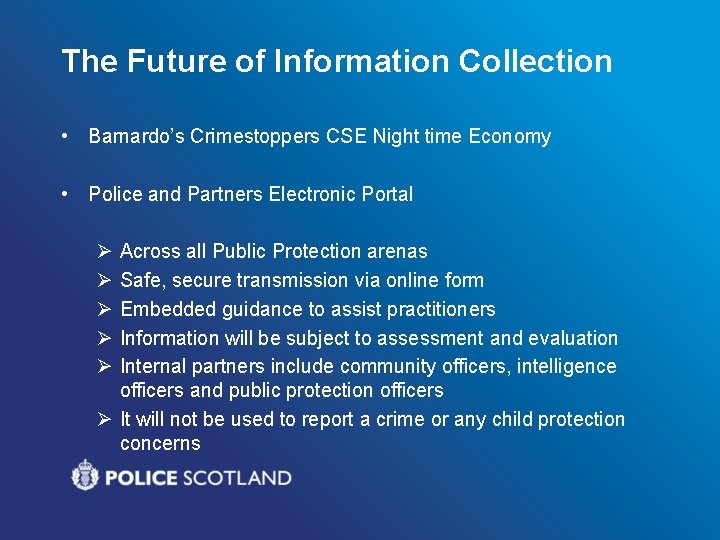 The Future of Information Collection

• Barnardo's Crimestoppers CSE Night time Economy

• Police and Partners Electronic Portal

➢ Across all Public Protection arenas
➢ Safe, secure transmission via online form
➢ Embedded guidance to assist practitioners
➢ Information will be subject to assessment and evaluation
➢ Internal partners include community officers, intelligence officers and public protection officers
➢ It will not be used to report a crime or any child protection concerns

POLICE SCOTLAND